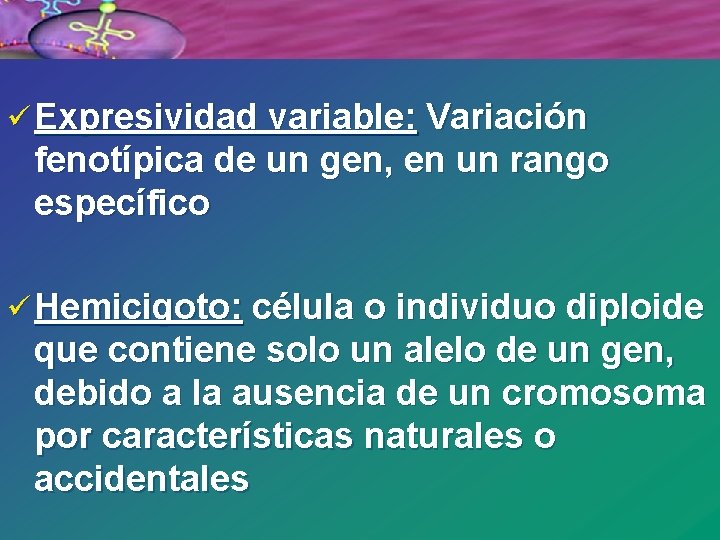 ✓ Expresividad variable: Variación fenotípica de un gen, en un rango específico

✓ Hemicigoto: célula o individuo diploide que contiene solo un alelo de un gen, debido a la ausencia de un cromosoma por características naturales o accidentales